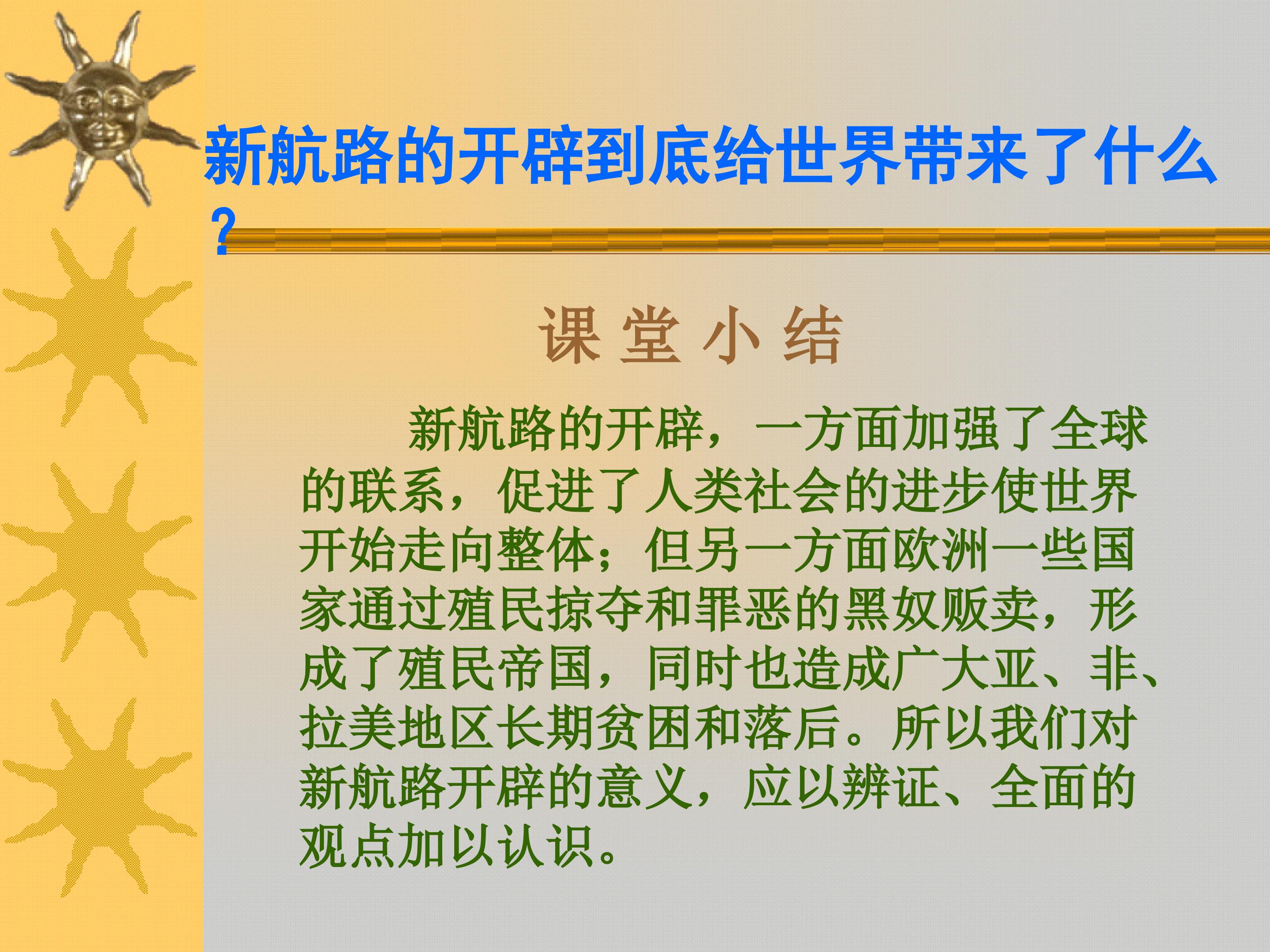 新航路的开辟到底给世界带来了什么？

课 堂 小 结

新航路的开辟，一方面加强了全球的联系，促进了人类社会的进步使世界开始走向整体；但另一方面欧洲一些国家通过殖民掠夺和罪恶的黑奴贩卖，形成了殖民帝国，同时也造成广大亚、非、拉美地区长期贫困和落后。所以我们对新航路开辟的意义，应以辨证、全面的观点加以认识。